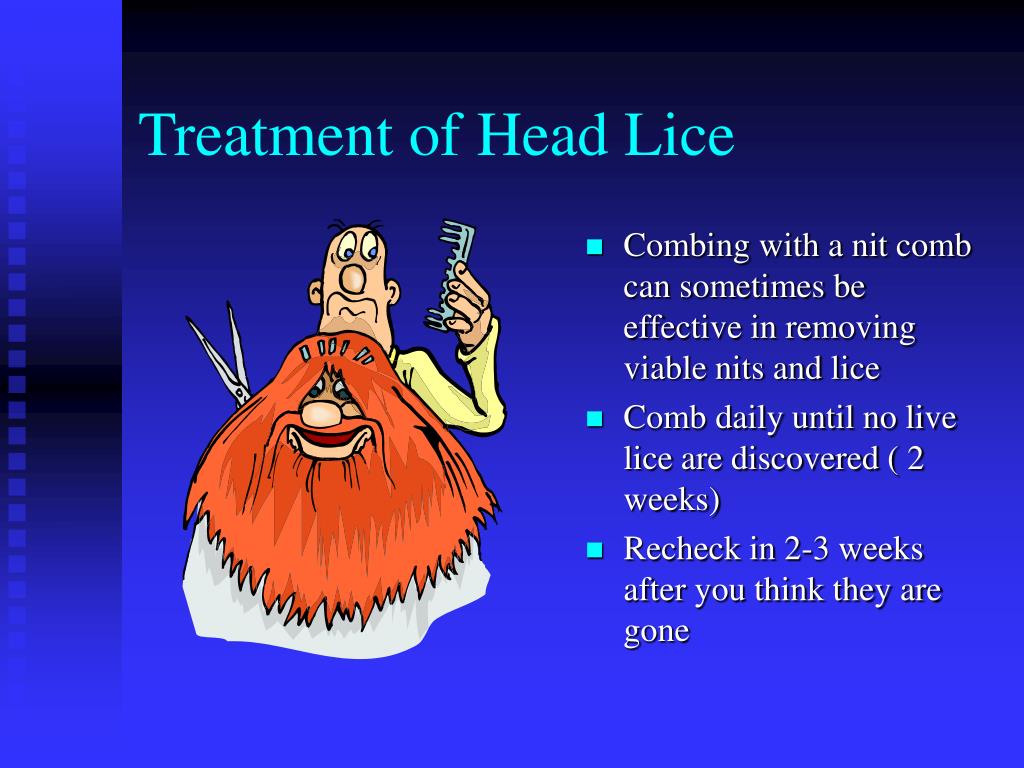 Treatment of Head Lice

- Combing with a nit comb can sometimes be effective in removing viable nits and lice
- Comb daily until no live lice are discovered ( 2 weeks)
- Recheck in 2-3 weeks after you think they are gone